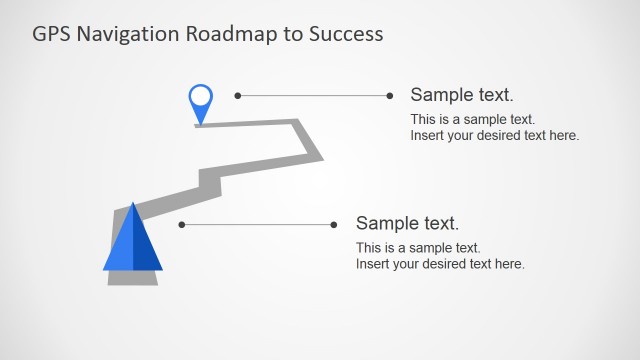 GPS Navigation Roadmap to Success

Sample text.
This is a sample text.
Insert your desired text here.

Sample text.
This is a sample text.
Insert your desired text here.